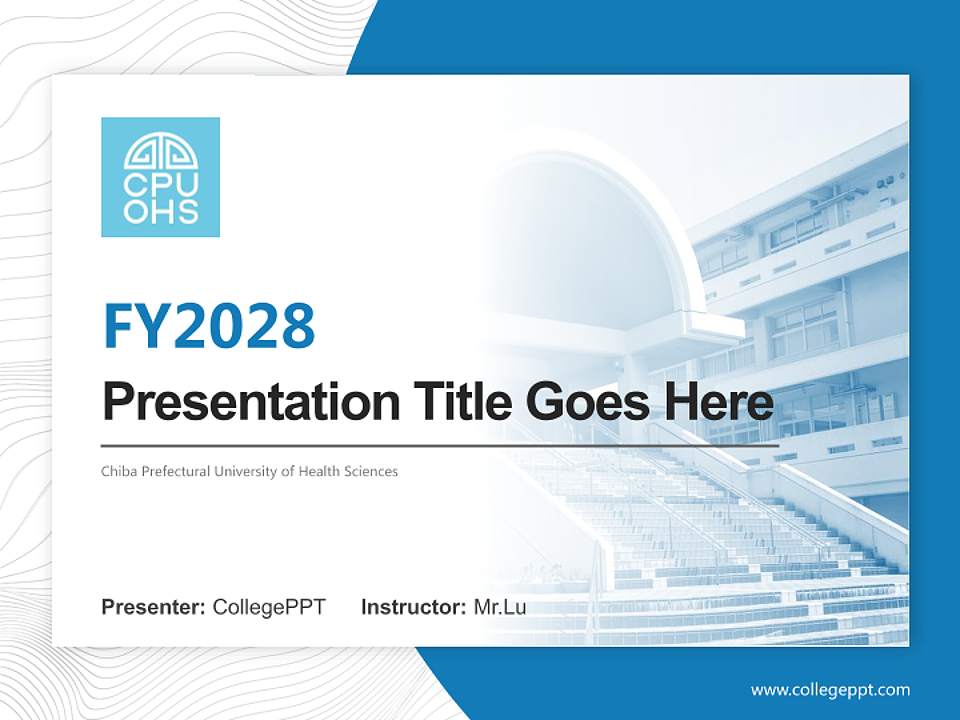 CPU
OHS

FY2028

Presentation Title Goes Here

Chiba Prefectural University of Health Sciences

Presenter: CollegePPT Instructor: Mr.Lu

www.collegeppt.com